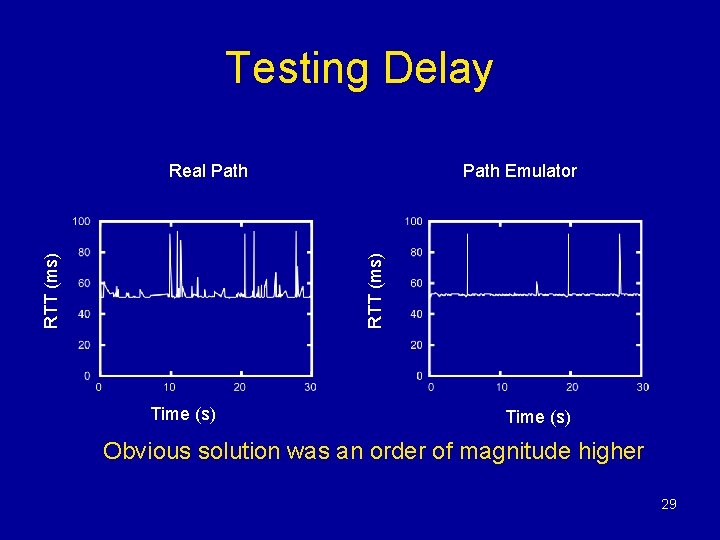 Testing Delay

Real Path

RTT (ms)

100
80
60
40
20
0

0 10 20 30

Time (s)

Path Emulator

RTT (ms)

100
80
60
40
20
0

0 10 20 30

Time (s)

Obvious solution was an order of magnitude higher

29